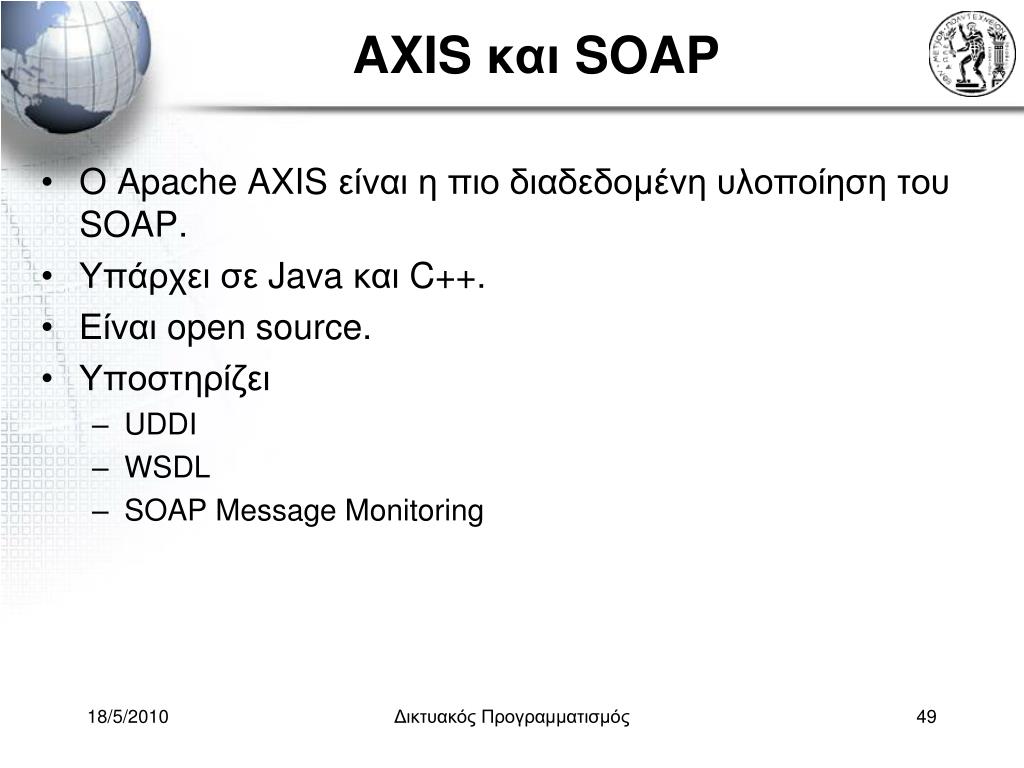 AXIS και SOAP

• Ο Apache AXIS είναι η πιο διαδεδομένη υλοποίηση του SOAP.
• Υπάρχει σε Java και C++.
• Είναι open source.
• Υποστηρίζει
– UDDI
– WSDL
– SOAP Message Monitoring

18/5/2010
Δικτυακός Προγραμματισμός
49